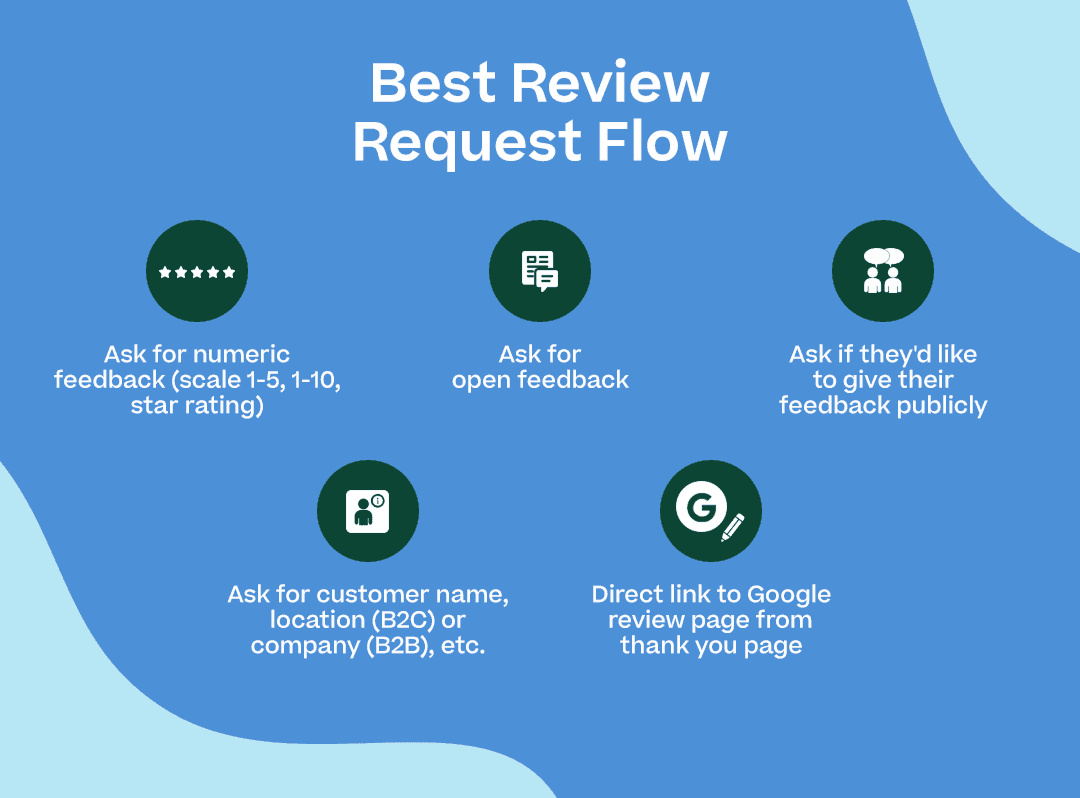 Best Review Request Flow

Ask for numeric feedback (scale 1-5, 1-10, star rating)

Ask for open feedback

Ask if they'd like to give their feedback publicly

Ask for customer name, location (B2C) or company (B2B), etc.

G

Direct link to Google review page from thank you page